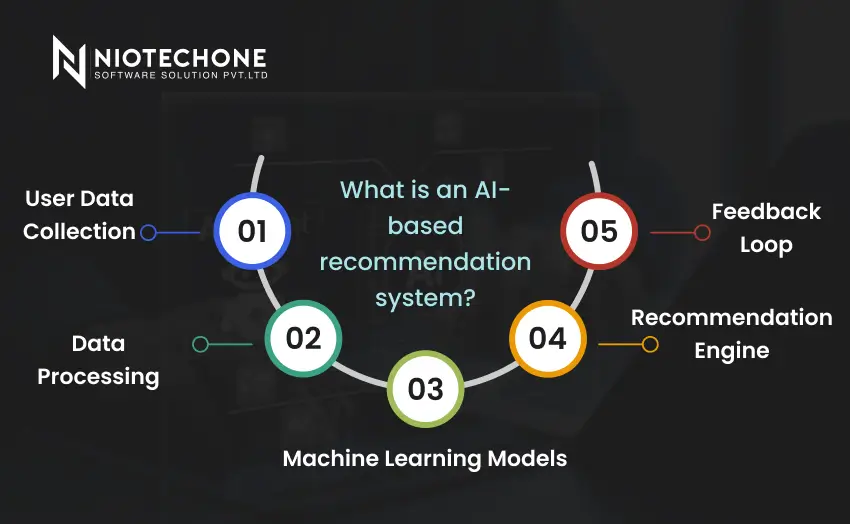 NIOTECHONE
SOFTWARE SOLUTION PVT.LTD

What is an AI-based recommendation system?

User Data Collection
01

Data Processing
02

03
Machine Learning Models

04
Recommendation Engine

05
Feedback Loop